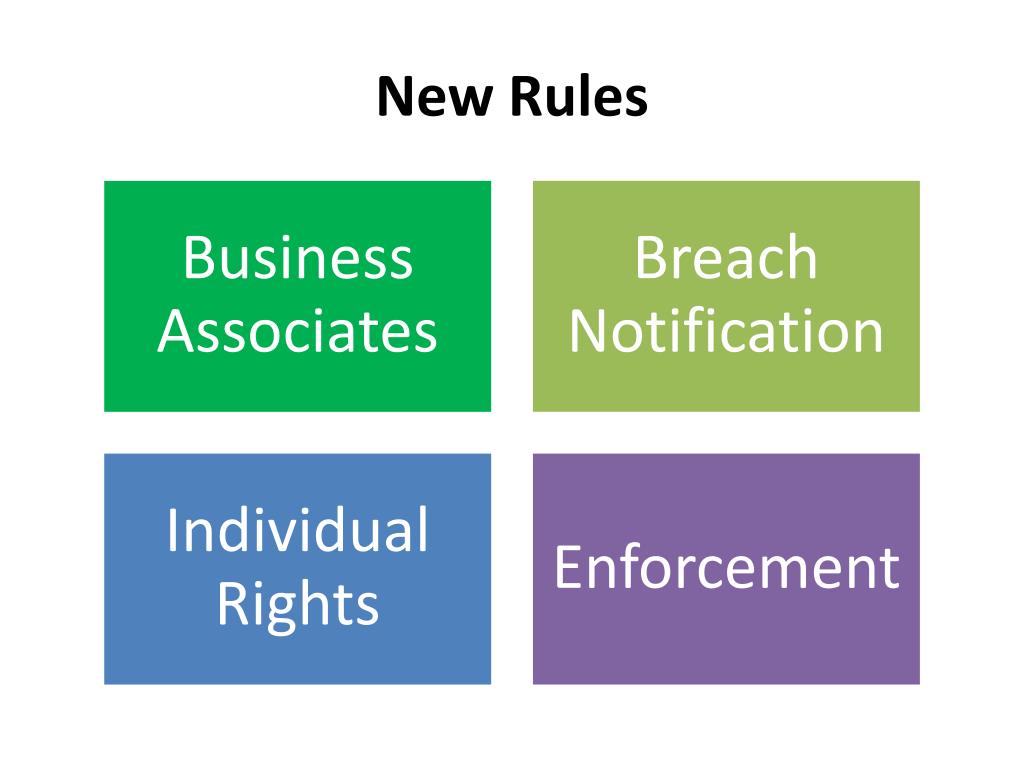 New Rules

Business Associates

Breach Notification

Individual Rights

Enforcement